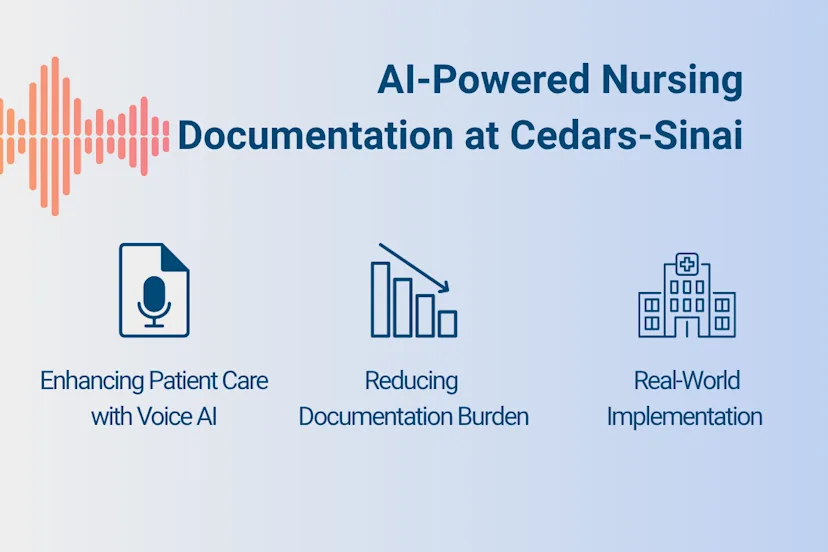 AI-Powered Nursing Documentation at Cedars-Sinai

Enhancing Patient Care with Voice AI

Reducing Documentation Burden

Real-World Implementation